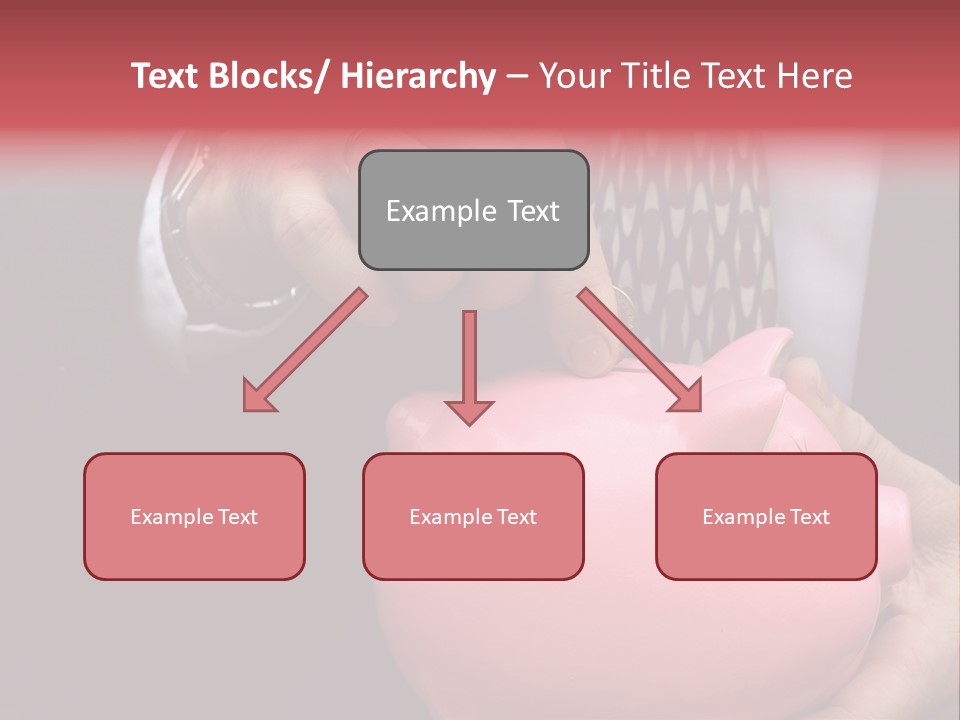 Text Blocks/ Hierarchy – Your Title Text Here

Example Text

Example Text

Example Text

Example Text